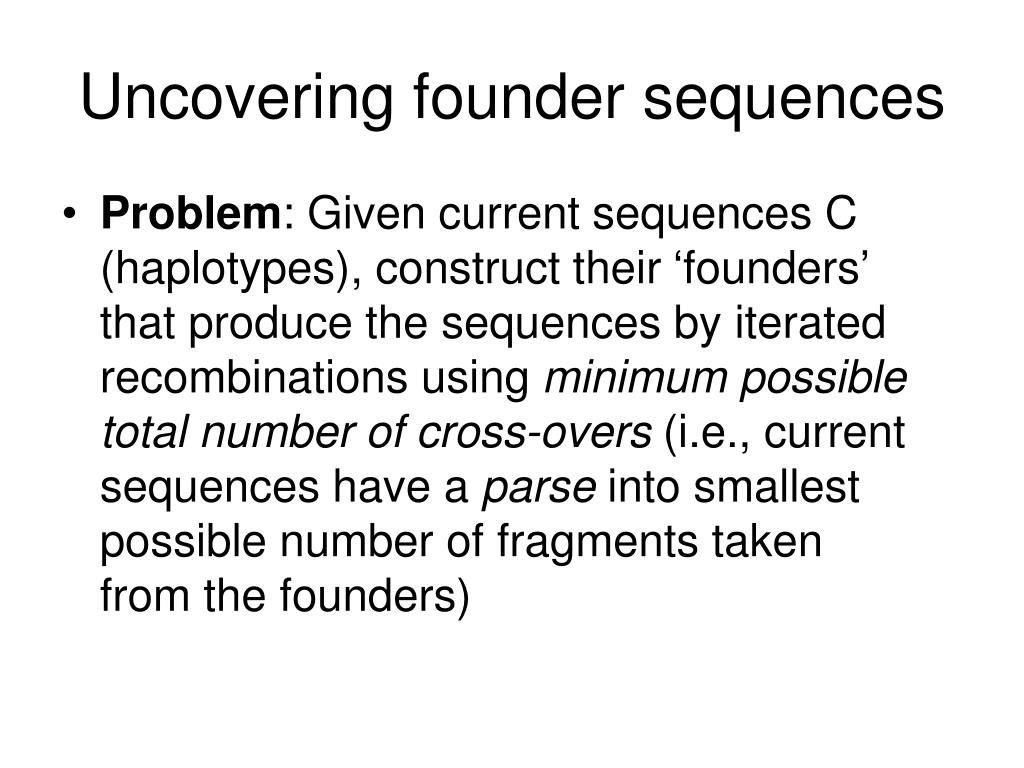 Uncovering founder sequences

• Problem: Given current sequences C (haplotypes), construct their ‘founders’ that produce the sequences by iterated recombinations using minimum possible total number of cross-overs (i.e., current sequences have a parse into smallest possible number of fragments taken from the founders)